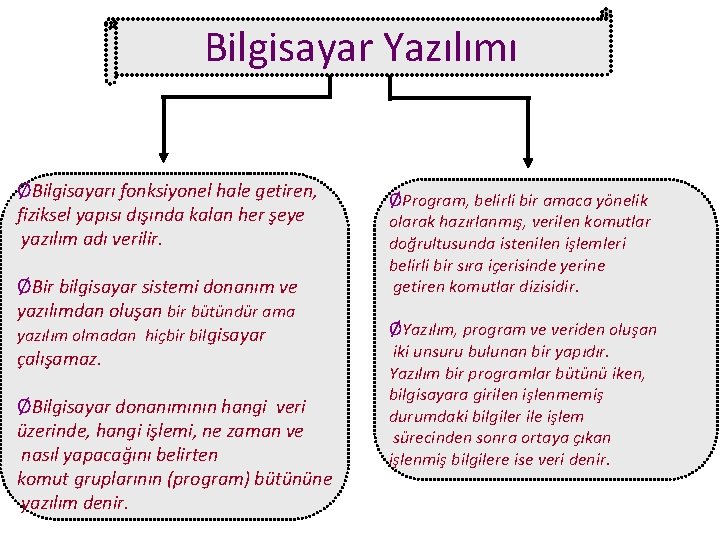 Bilgisayar Yazılımı

ØBilgisayarı fonksiyonel hale getiren, fiziksel yapısı dışında kalan her şeye yazılım adı verilir.

ØBir bilgisayar sistemi donanım ve yazılımdan oluşan bir bütündür ama yazılım olmadan hiçbir bilgisayar çalışamaz.

ØBilgisayar donanımının hangi veri üzerinde, hangi işlemi, ne zaman ve nasıl yapacağını belirten komut gruplarının (program) bütününe yazılım denir.

ØProgram, belirli bir amaca yönelik olarak hazırlanmış, verilen komutlar doğrultusunda istenilen işlemleri belirli bir sıra içerisinde yerine getiren komutlar dizisidir.

ØYazılım, program ve veriden oluşan iki unsuru bulunan bir yapıdır. Yazılım bir programlar bütünü iken, bilgisayara girilen işlenmemiş durumdaki bilgiler ile işlem sürecinden sonra ortaya çıkan işlenmiş bilgilere ise veri denir.